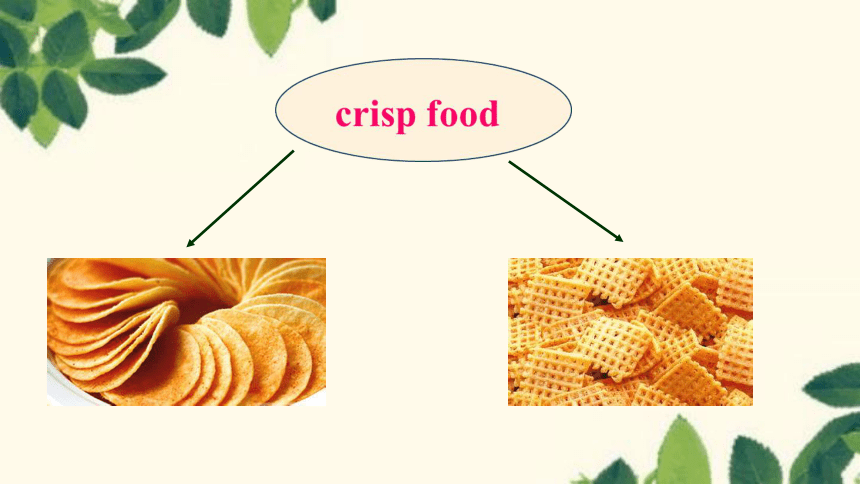 crisp food